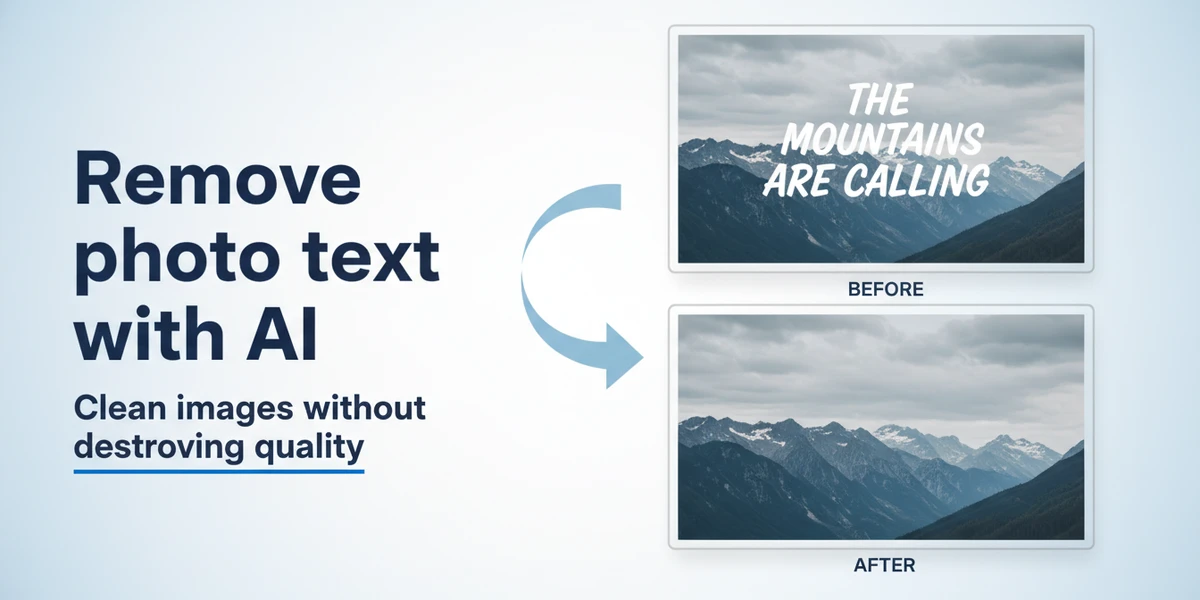 Remove photo text with AI

Clean images without destroving quality

THE MOUNTAINS ARE CALLING

BEFORE

AFTER